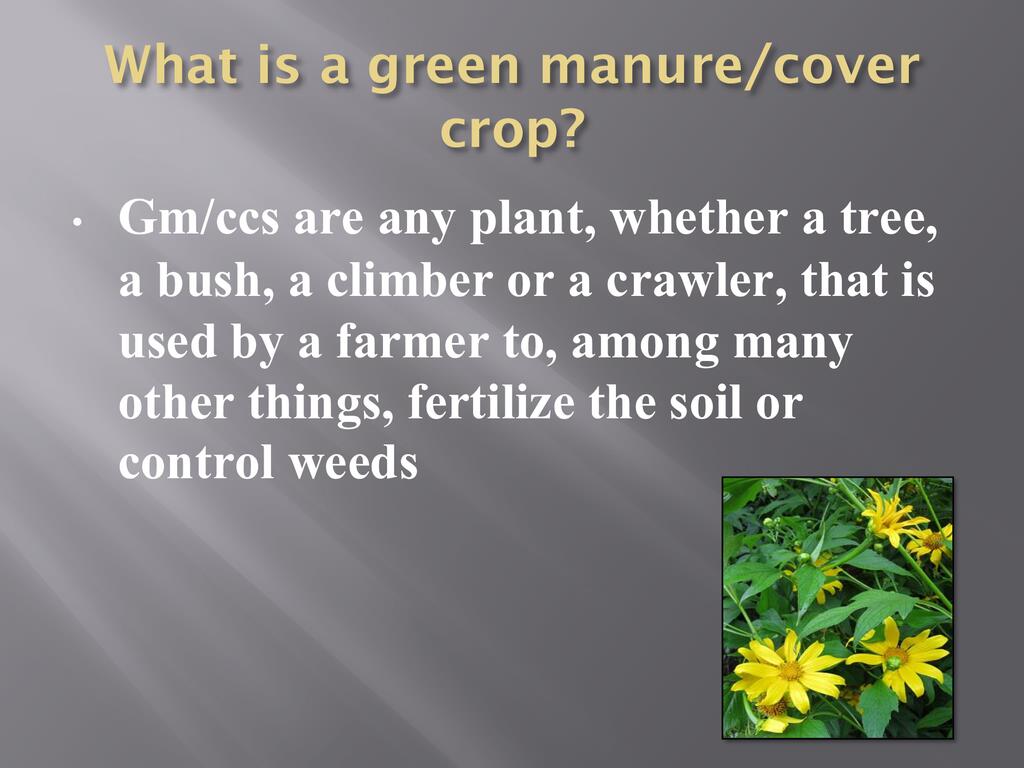 What is a green manure/cover crop?

• Gm/ccs are any plant, whether a tree, a bush, a climber or a crawler, that is used by a farmer to, among many other things, fertilize the soil or control weeds